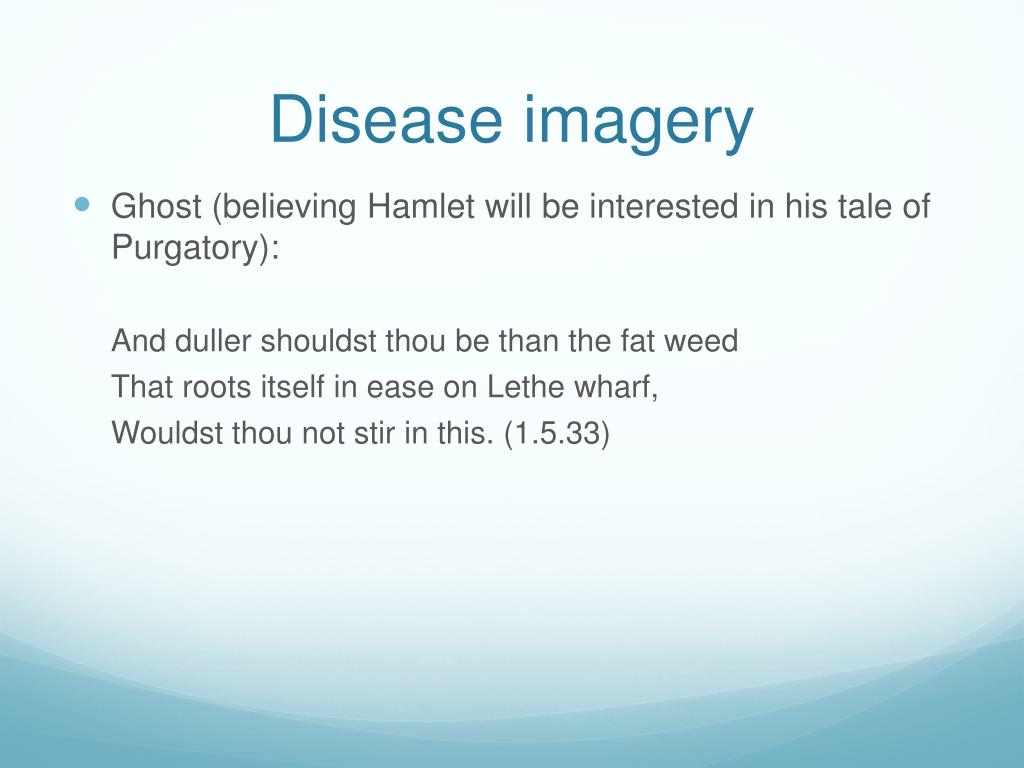 Disease imagery

Ghost (believing Hamlet will be interested in his tale of Purgatory):

And duller shouldst thou be than the fat weed
That roots itself in ease on Lethe wharf,
Wouldst thou not stir in this. (1.5.33)